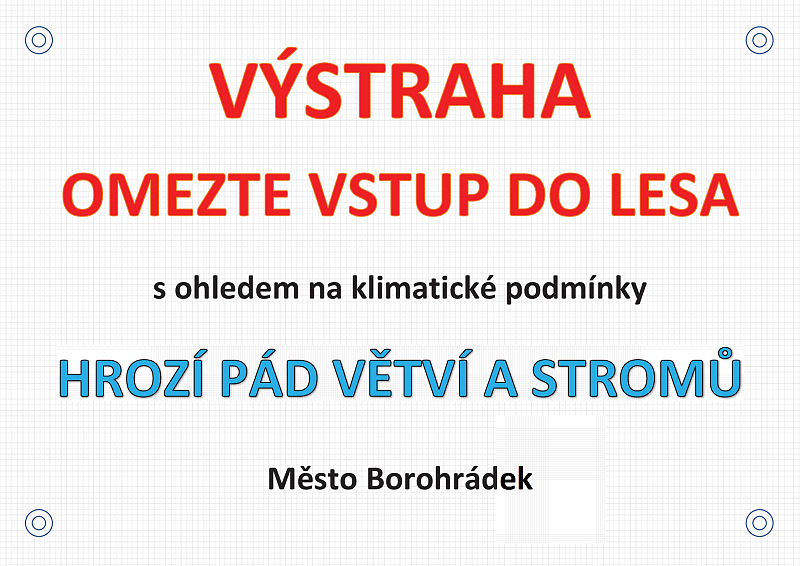 VÝSTRAHA
OMEZTE VSTUP DO LESA

s ohledem na klimatické podmínky

HROZÍ PÁD VĚTVÍ A STROMŮ

Město Borohrádek